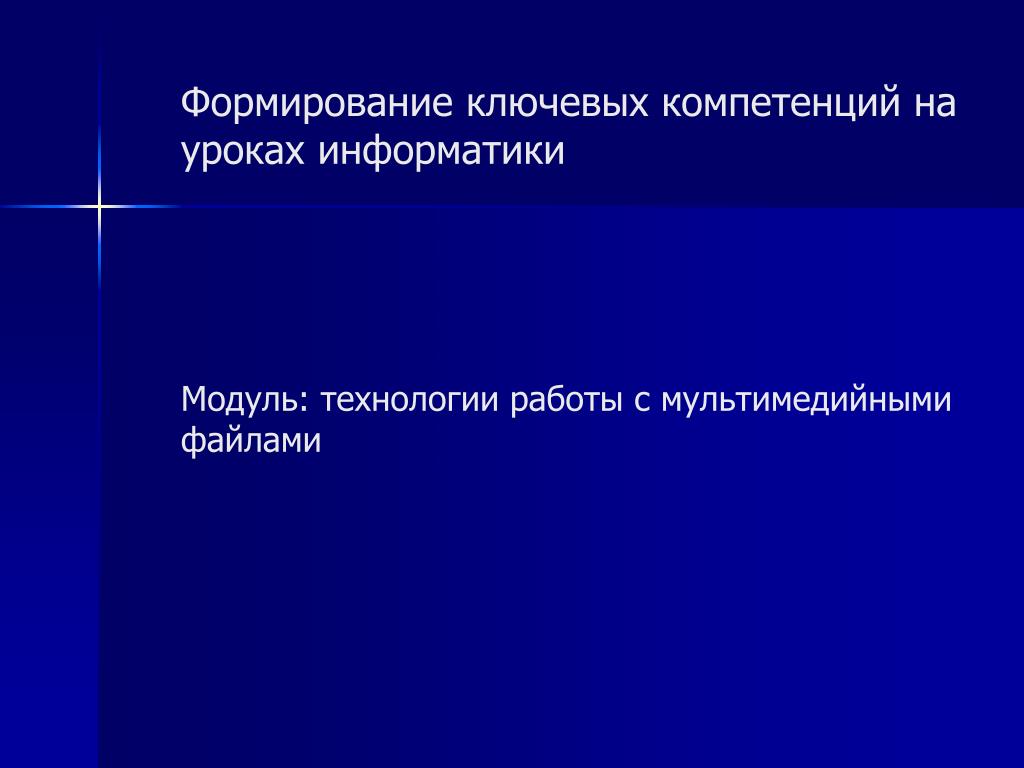 Формирование ключевых компетенций на уроках информатики

Модуль: технологии работы с мультимедийными файлами